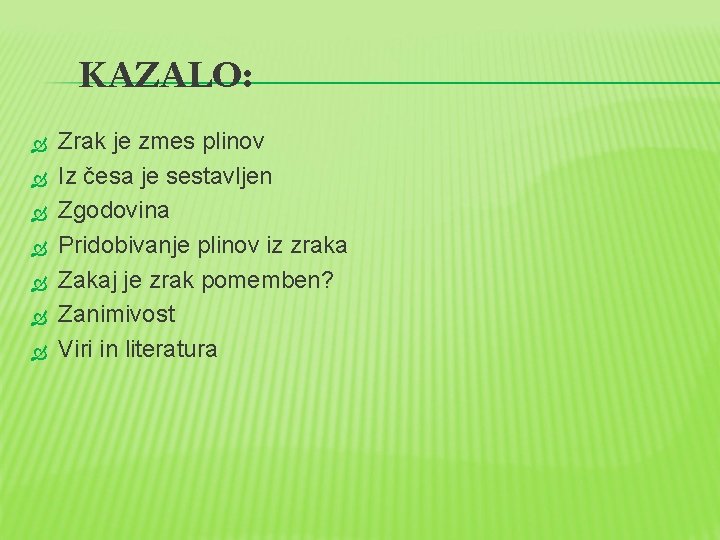 KAZALO:

Zrak je zmes plinov
Iz česa je sestavljen
Zgodovina
Pridobivanje plinov iz zraka
Zakaj je zrak pomemben?
Zanimivost
Viri in literatura